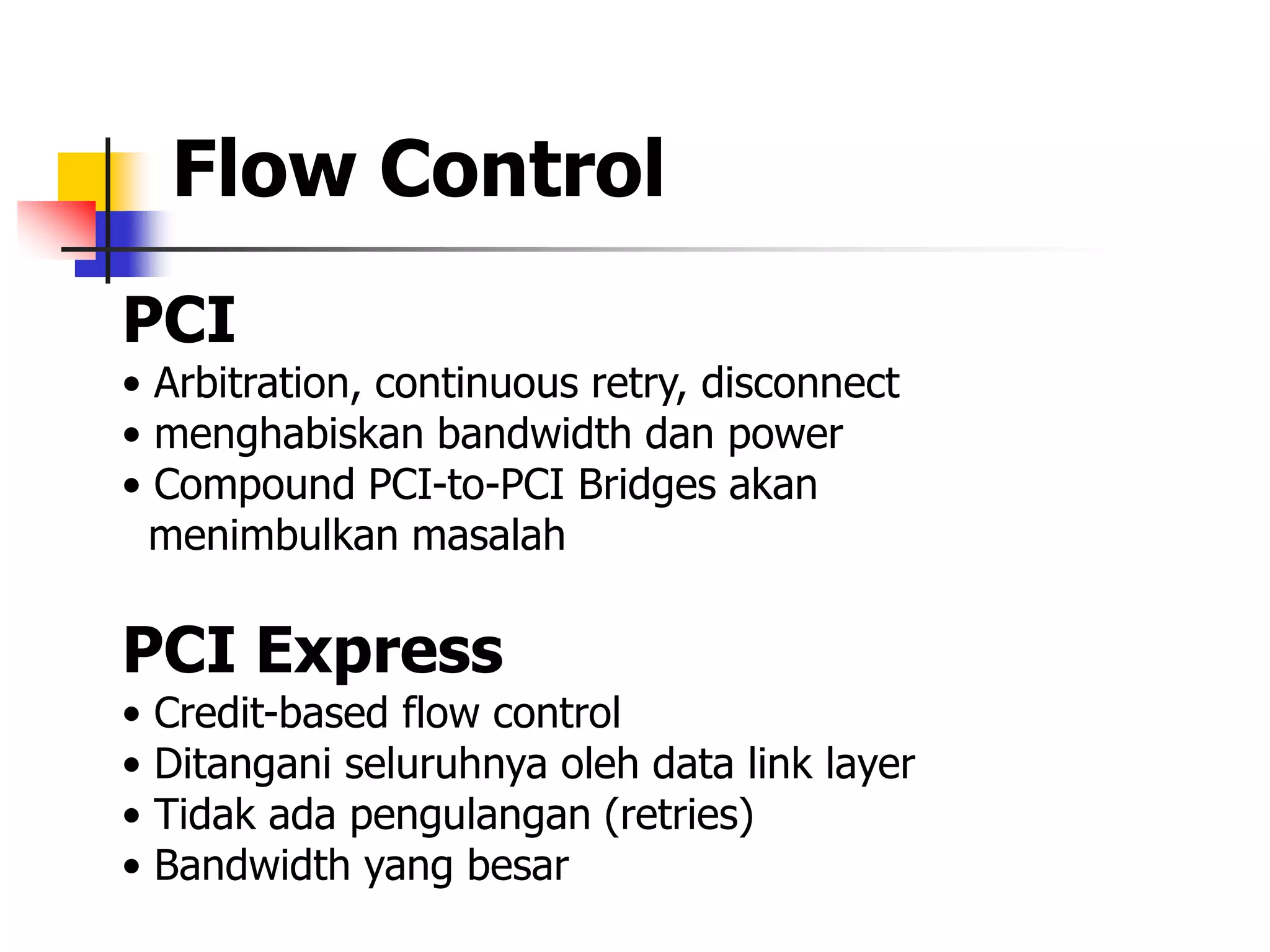 Flow Control

PCI

• Arbitration, continuous retry, disconnect
• menghabiskan bandwidth dan power
• Compound PCI-to-PCI Bridges akan menimbulkan masalah

PCI Express

• Credit-based flow control
• Ditangani seluruhnya oleh data link layer
• Tidak ada pengulangan (retries)
• Bandwidth yang besar